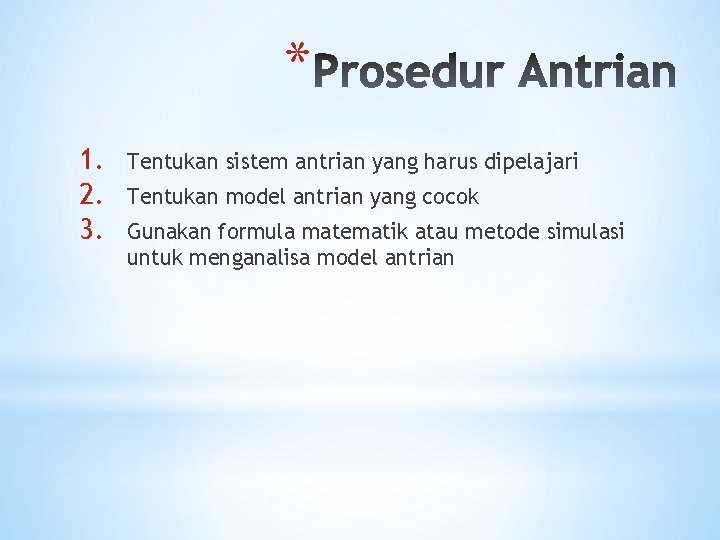 *Prosedur Antrian

1. Tentukan sistem antrian yang harus dipelajari
2. Tentukan model antrian yang cocok
3. Gunakan formula matematik atau metode simulasi untuk menganalisa model antrian